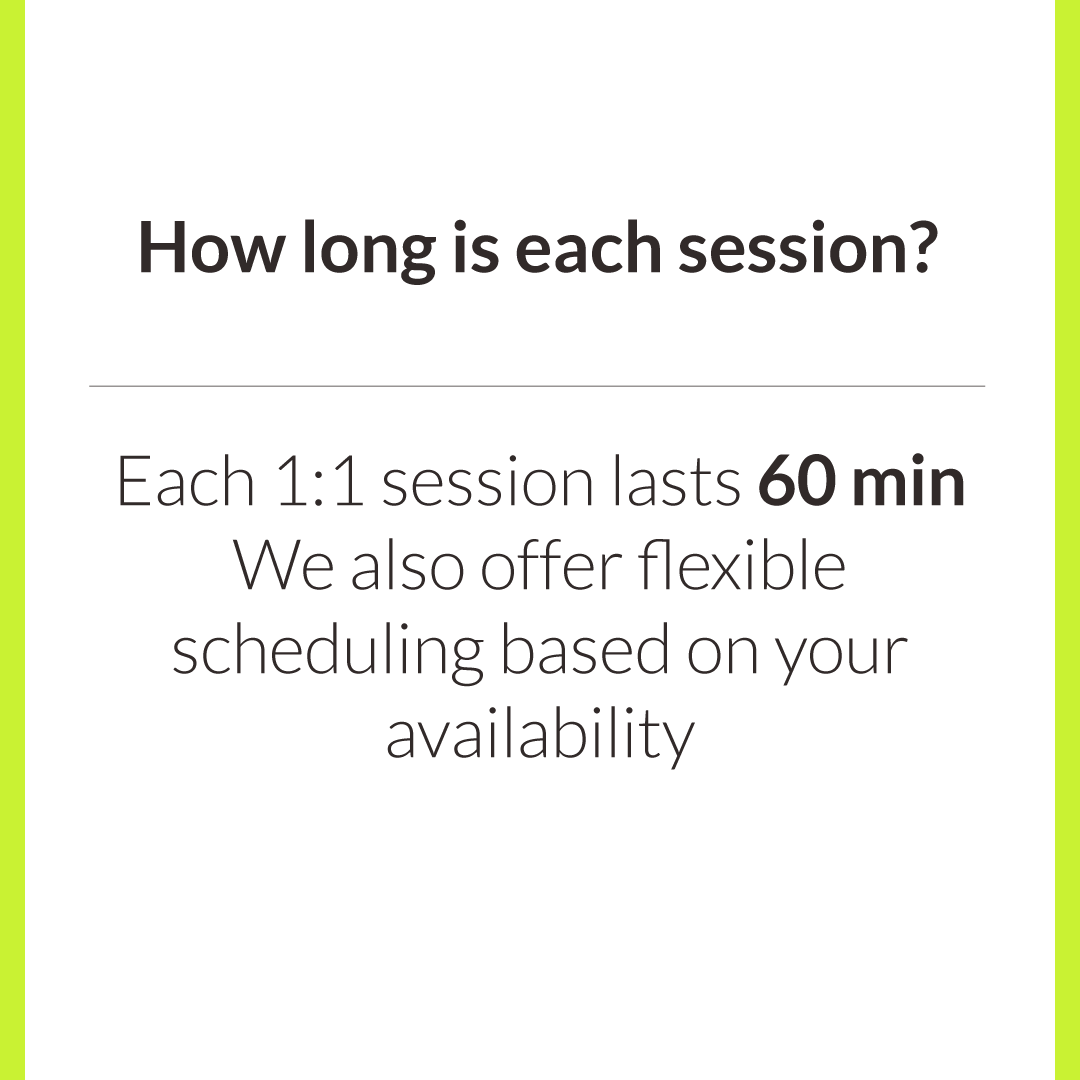 How long is each session?

Each 1:1 session lasts 60 min
We also offer flexible scheduling based on your availability